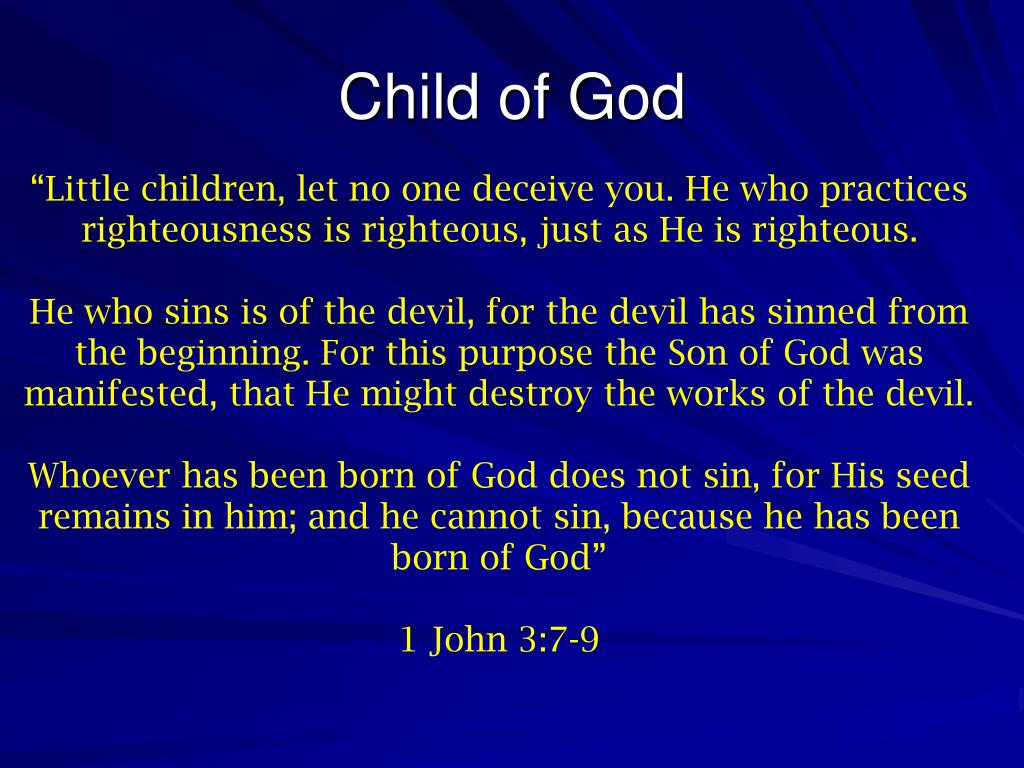 Child of God

“Little children, let no one deceive you. He who practices righteousness is righteous, just as He is righteous.

He who sins is of the devil, for the devil has sinned from the beginning. For this purpose the Son of God was manifested, that He might destroy the works of the devil.

Whoever has been born of God does not sin, for His seed remains in him; and he cannot sin, because he has been born of God”

1 John 3:7-9